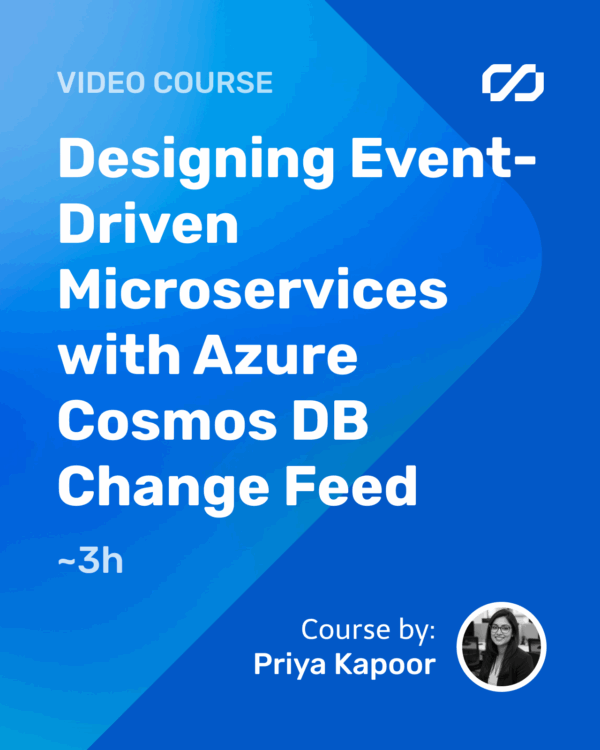 VIDEO COURSE

Designing Event-Driven Microservices with Azure Cosmos DB Change Feed

~3h

Course by:
Priya Kapoor